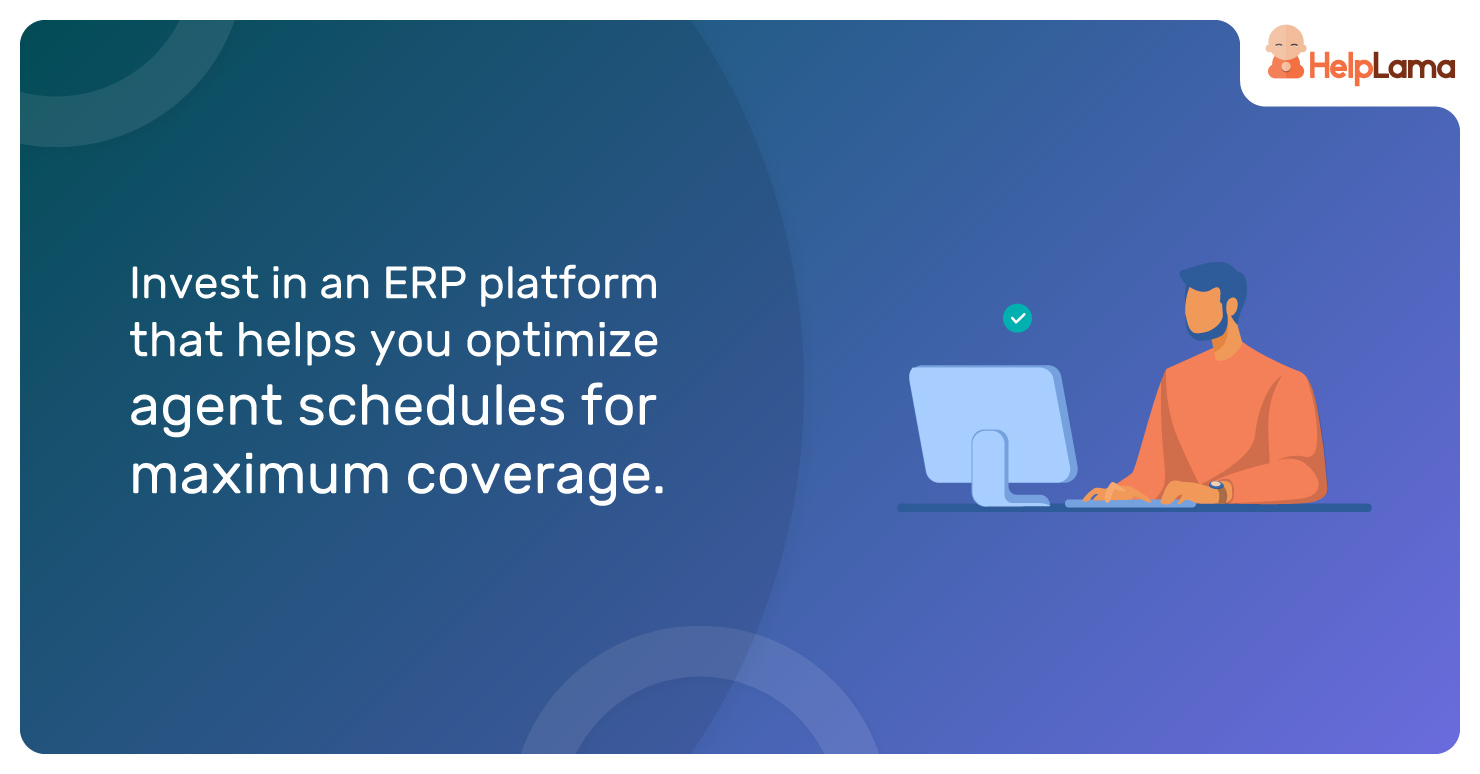 HelpLama

Invest in an ERP platform that helps you optimize agent schedules for maximum coverage.